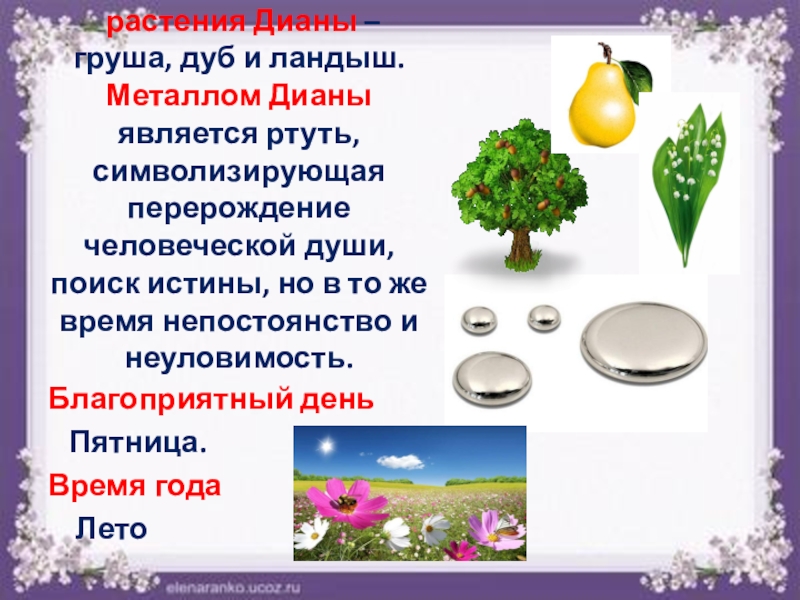 растения Дианы – груша, дуб и ландыш. Металлом Дианы является ртуть, символизирующая перерождение человеческой души, поиск истины, но в то же время непостоянство и неуловимость.

Благоприятный день

Пятница.

Время года

Лето

elenaranko.ucoz.ru